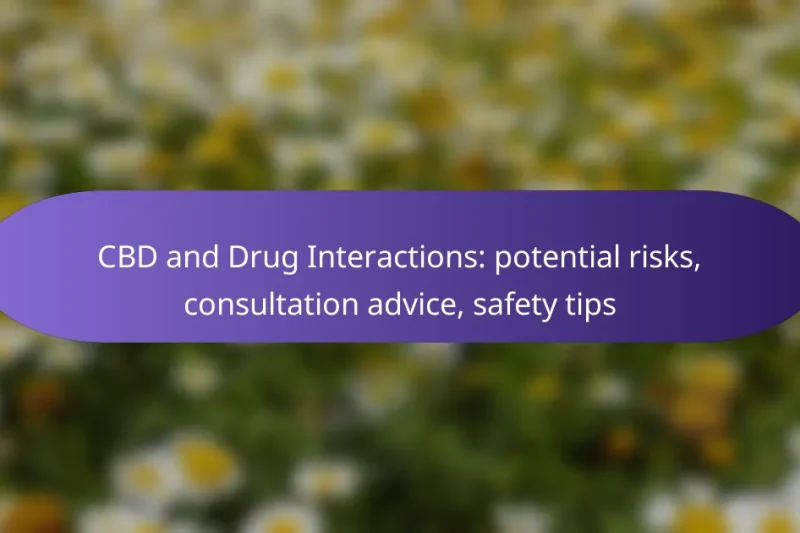 CBD and Drug Interactions: potential risks, consultation advice, safety tips